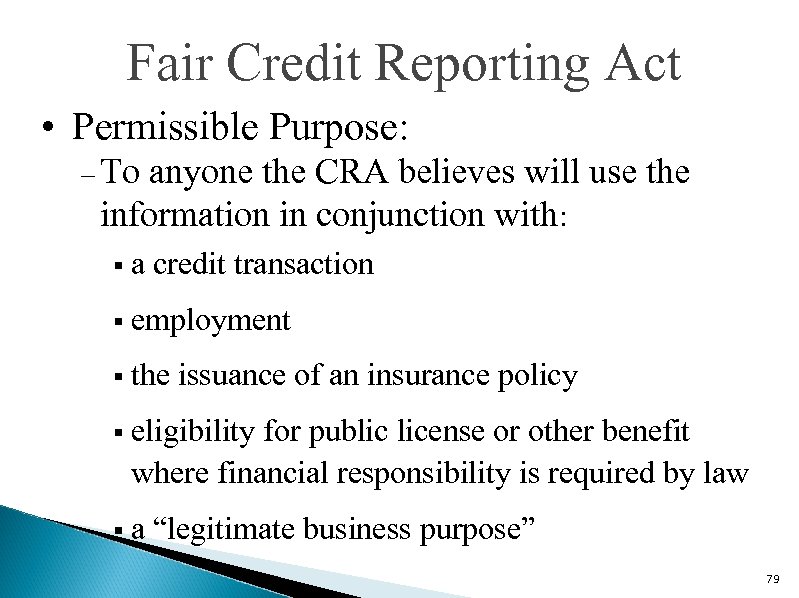 Fair Credit Reporting Act

• Permissible Purpose:

– To anyone the CRA believes will use the information in conjunction with:

▪ a credit transaction

▪ employment

▪ the issuance of an insurance policy

▪ eligibility for public license or other benefit where financial responsibility is required by law

▪ a “legitimate business purpose”

79